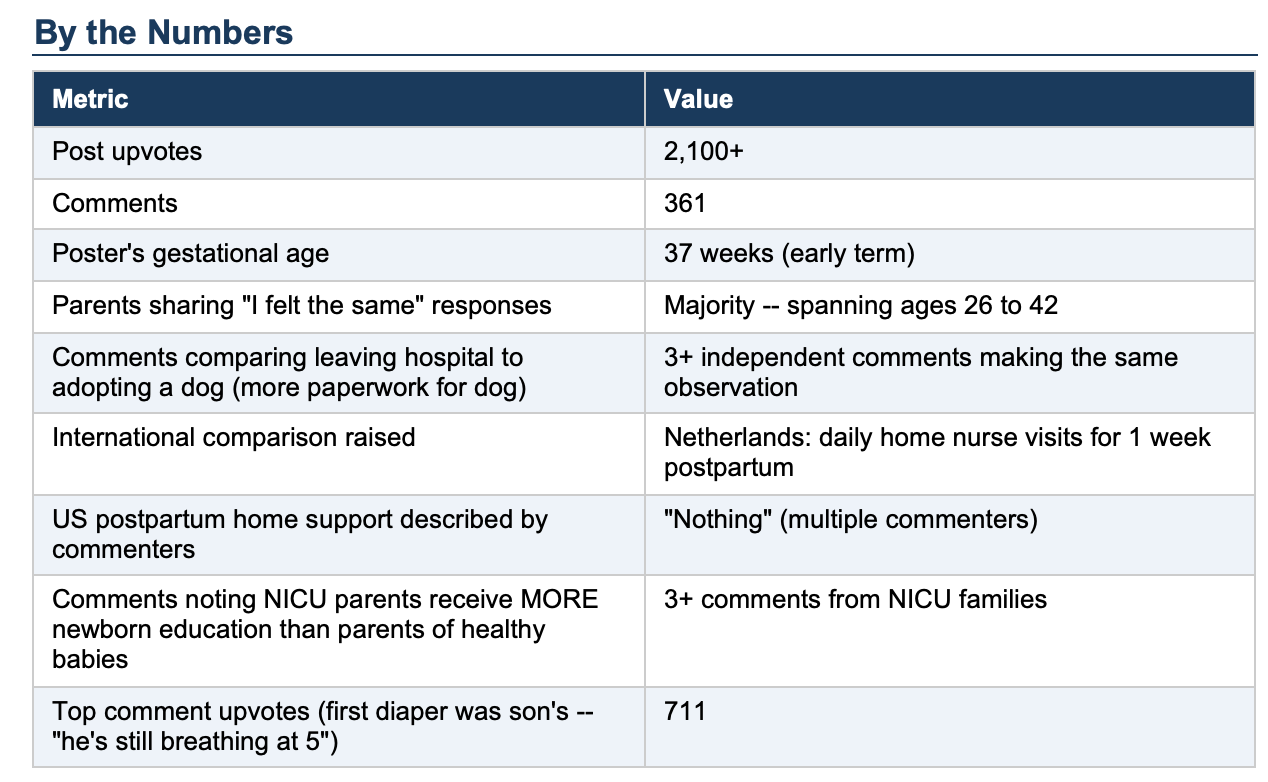 By the Numbers

| Metric | Value |
|---|---|
| Post upvotes | 2,100+ |
| Comments | 361 |
| Poster's gestational age | 37 weeks (early term) |
| Parents sharing "I felt the same" responses | Majority -- spanning ages 26 to 42 |
| Comments comparing leaving hospital to adopting a dog (more paperwork for dog) | 3+ independent comments making the same observation |
| International comparison raised | Netherlands: daily home nurse visits for 1 week postpartum |
| US postpartum home support described by commenters | "Nothing" (multiple commenters) |
| Comments noting NICU parents receive MORE newborn education than parents of healthy babies | 3+ comments from NICU families |
| Top comment upvotes (first diaper was son's -- "he's still breathing at 5") | 711 |